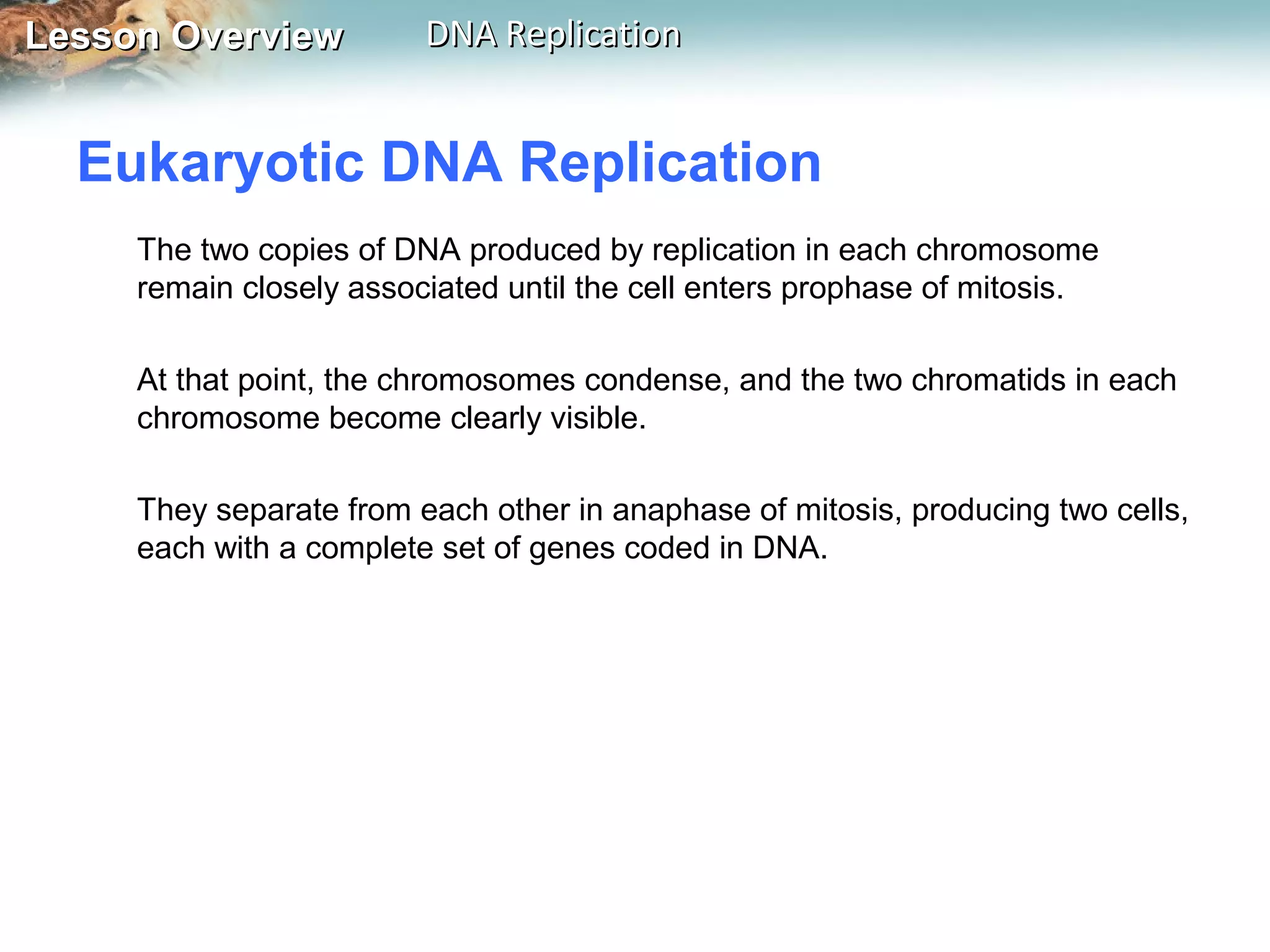 Lesson Overview DNA Replication

Eukaryotic DNA Replication

The two copies of DNA produced by replication in each chromosome remain closely associated until the cell enters prophase of mitosis.

At that point, the chromosomes condense, and the two chromatids in each chromosome become clearly visible.

They separate from each other in anaphase of mitosis, producing two cells, each with a complete set of genes coded in DNA.